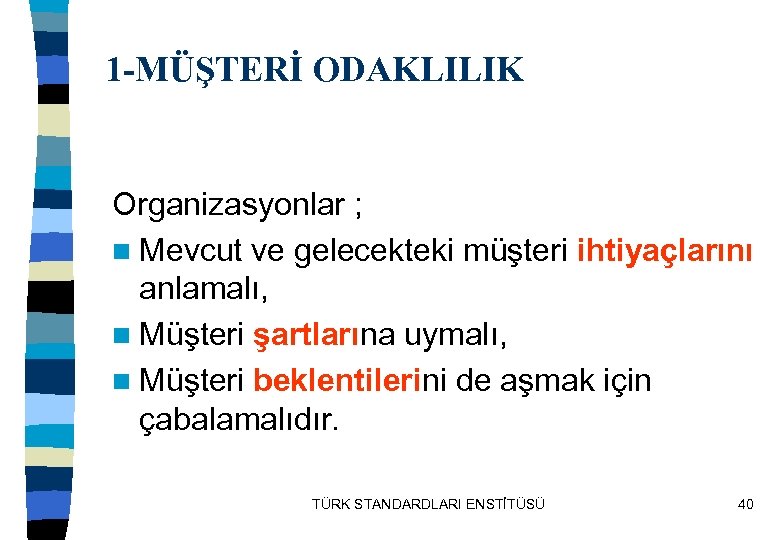 1-MÜŞTERİ ODAKLILIK

Organizasyonlar ;

Mevcut ve gelecekteki müşteri ihtiyaçlarını anlamalı,

Müşteri şartlarına uymalı,

Müşteri beklentilerini de aşmak için çabalamalıdır.

TÜRK STANDARDLARI ENSTİTÜSÜ

40